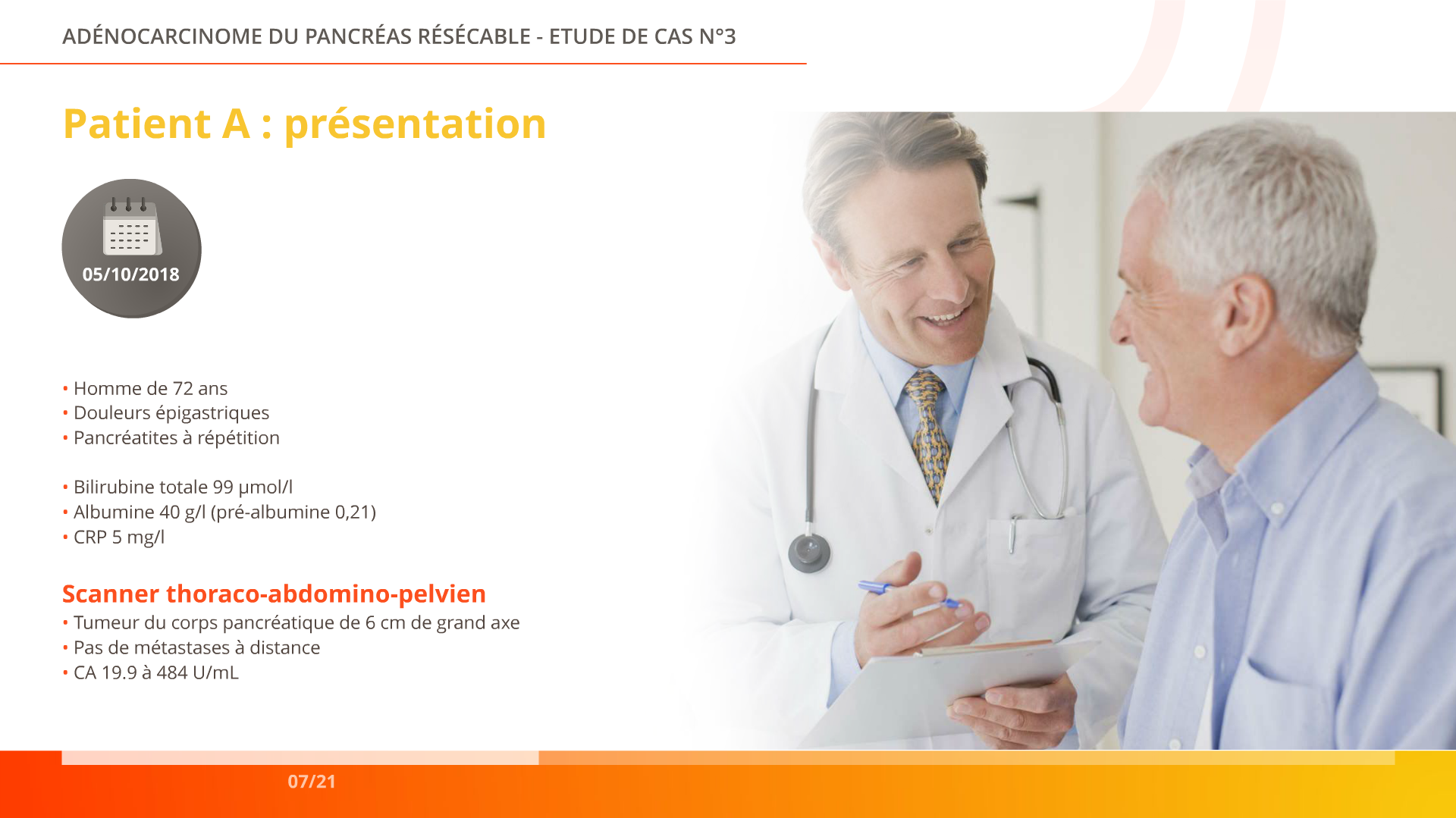 ADÉNOCARCINOME DU PANCRÉAS RÉSÉCABLE - ETUDE DE CAS N°3

Patient A : présentation

05/10/2018

• Homme de 72 ans
• Douleurs épigastriques
• Pancréatites à répétition

• Bilirubine totale 99 µmol/l
• Albumine 40 g/l (pré-albumine 0,21)
• CRP 5 mg/l

Scanner thoraco-abdomino-pelvien
• Tumeur du corps pancréatique de 6 cm de grand axe
• Pas de métastases à distance
• CA 19.9 à 484 U/mL

07/21